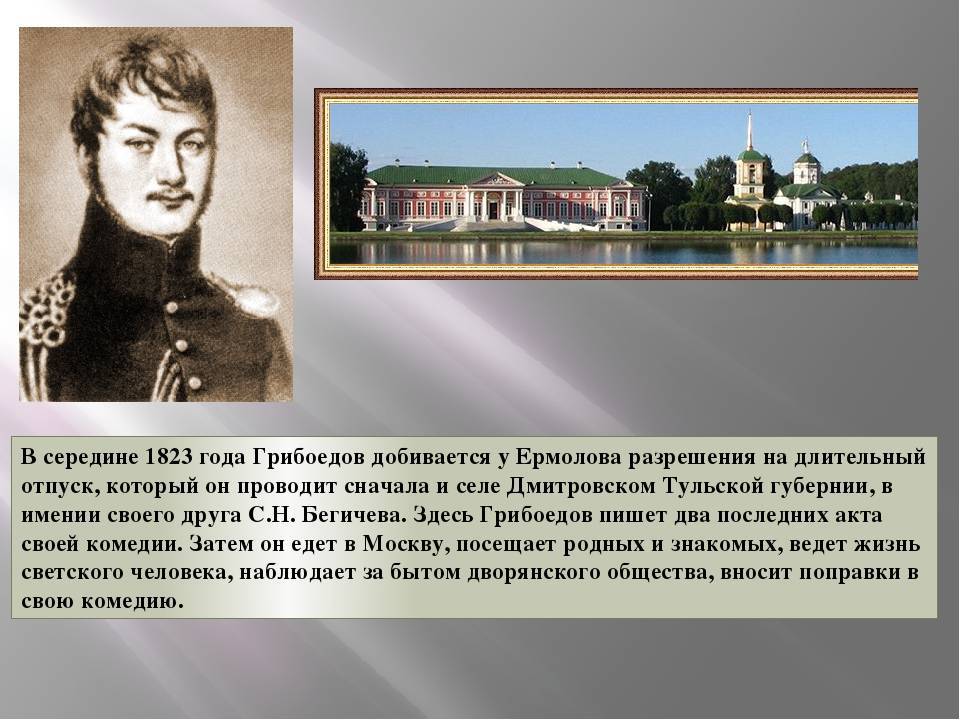 В середине 1823 года Грибоедов добивается у Ермолова разрешения на длительный отпуск, который он проводит сначала и селе Дмитровском Тульской губернии, в имении своего друга С.Н. Бегичева. Здесь Грибоедов пишет два последних акта своей комедии. Затем он едет в Москву, посещает родных и знакомых, ведет жизнь светского человека, наблюдает за бытом дворянского общества, вносит поправки в свою комедию.